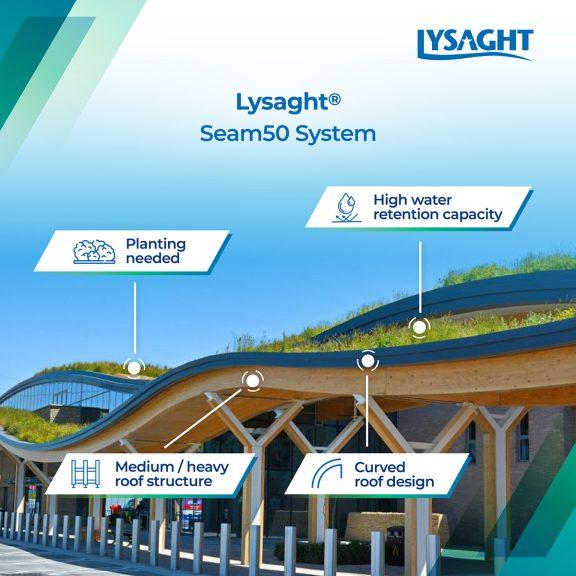 LYSAGHT

Lysaght®
Seam50 System

High water retention capacity

Planting needed

Medium / heavy roof structure

Curved roof design